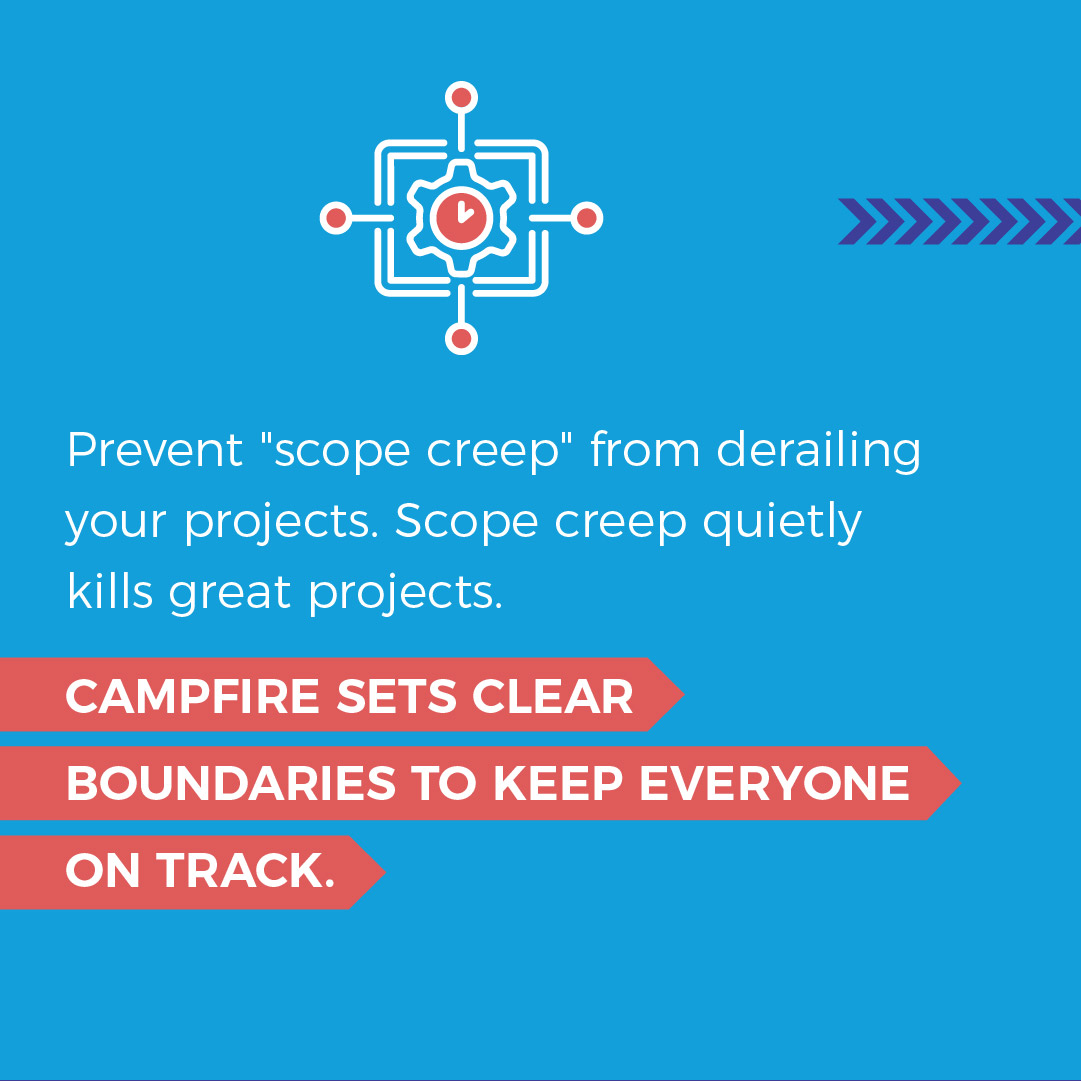 Prevent "scope creep" from derailing your projects. Scope creep quietly kills great projects.

CAMPFIRE SETS CLEAR BOUNDARIES TO KEEP EVERYONE ON TRACK.